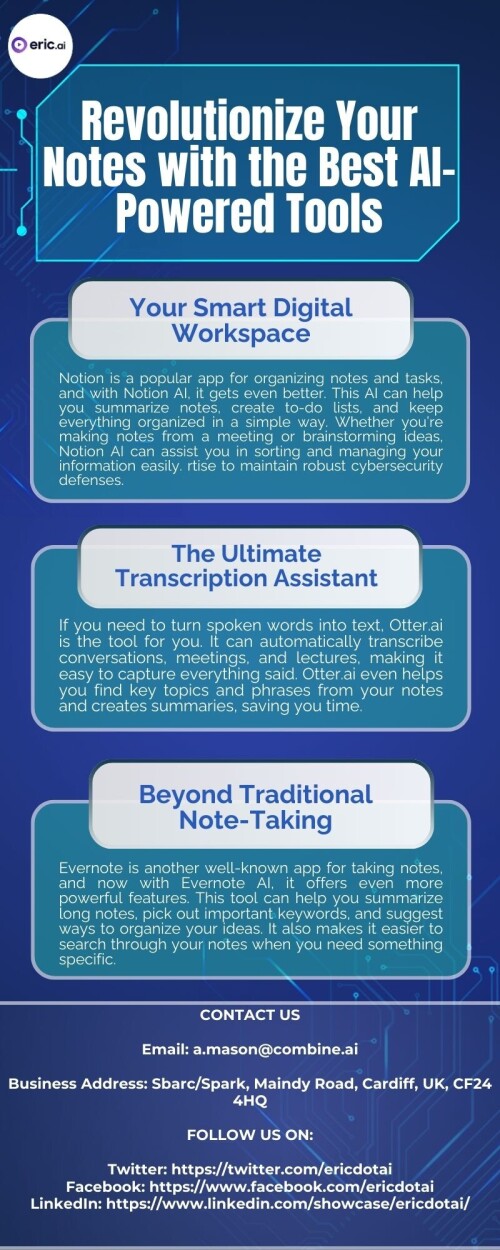 eric.ai

Revolutionize Your Notes with the Best AI-Powered Tools

Your Smart Digital Workspace

Notion is a popular app for organizing notes and tasks, and with Notion AI, it gets even better. This AI can help you summarize notes, create to-do lists, and keep everything organized in a simple way. Whether you're making notes from a meeting or brainstorming ideas, Notion AI can assist you in sorting and managing your information easily. rtise to maintain robust cybersecurity defenses.

The Ultimate Transcription Assistant

If you need to turn spoken words into text, Otter.ai is the tool for you. It can automatically transcribe conversations, meetings, and lectures, making it easy to capture everything said. Otter.ai even helps you find key topics and phrases from your notes and creates summaries, saving you time.

Beyond Traditional Note-Taking

Evernote is another well-known app for taking notes, and now with Evernote AI, it offers even more powerful features. This tool can help you summarize long notes, pick out important keywords, and suggest ways to organize your ideas. It also makes it easier to search through your notes when you need something specific.

CONTACT US

Email: a.mason@combine.ai

Business Address: Sbarc/Spark, Maindy Road, Cardiff, UK, CF24 4HQ

FOLLOW US ON:

Twitter: https://twitter.com/ericdotai
Facebook: https://www.facebook.com/ericdotai
LinkedIn: https://www.linkedin.com/showcase/ericdotai/